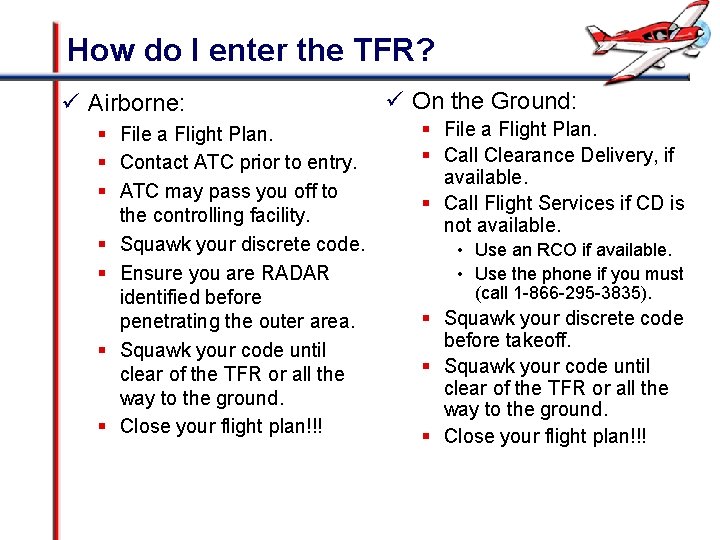 How do I enter the TFR?

✓ Airborne:

- File a Flight Plan.
- Contact ATC prior to entry.
- ATC may pass you off to the controlling facility.
- Squawk your discrete code.
- Ensure you are RADAR identified before penetrating the outer area.
- Squawk your code until clear of the TFR or all the way to the ground.
- Close your flight plan!!!

✓ On the Ground:

- File a Flight Plan.
- Call Clearance Delivery, if available.
- Call Flight Services if CD is not available.
  - Use an RCO if available.
  - Use the phone if you must (call 1-866-295-3835).
- Squawk your discrete code before takeoff.
- Squawk your code until clear of the TFR or all the way to the ground.
- Close your flight plan!!!